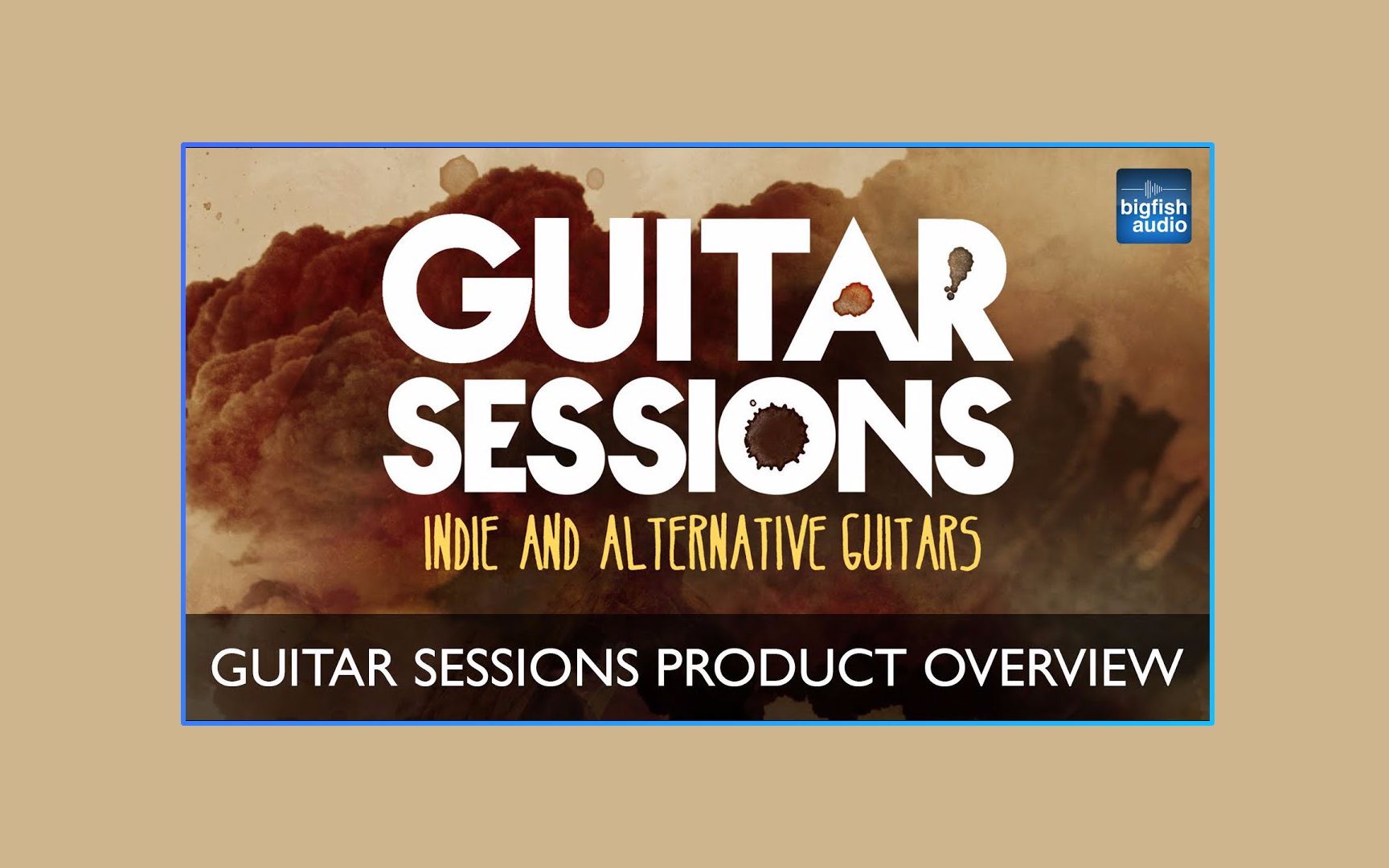 bigfish audio

GUITAR SESSIONS

INDIE AND ALTERNATIVE GUITARS

GUITAR SESSIONS PRODUCT OVERVIEW